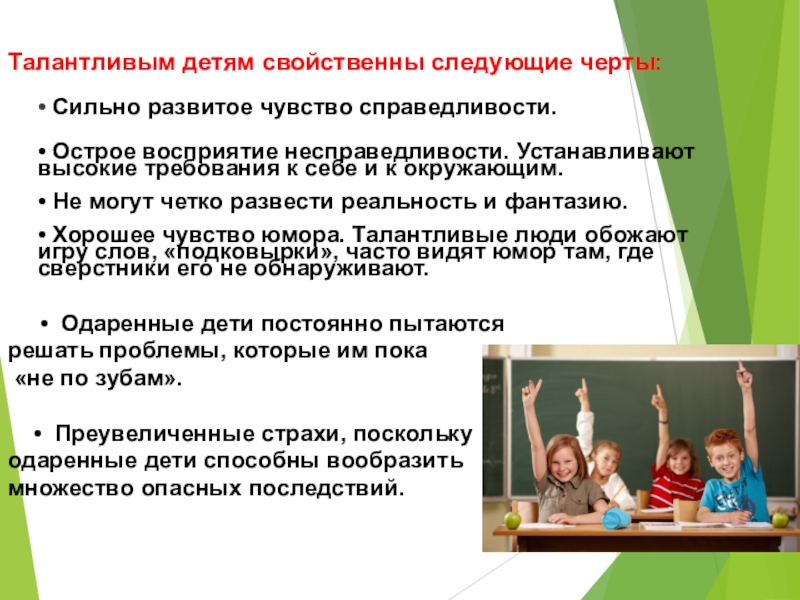 Талантливым детям свойственны следующие черты:

• Сильно развитое чувство справедливости.

• Острое восприятие несправедливости. Устанавливают высокие требования к себе и к окружающим.

• Не могут четко развести реальность и фантазию.

• Хорошее чувство юмора. Талантливые люди обожают игру слов, «подковырки», часто видят юмор там, где сверстники его не обнаруживают.

• Одаренные дети постоянно пытаются решать проблемы, которые им пока «не по зубам».

• Преувеличенные страхи, поскольку одаренные дети способны вообразить множество опасных последствий.